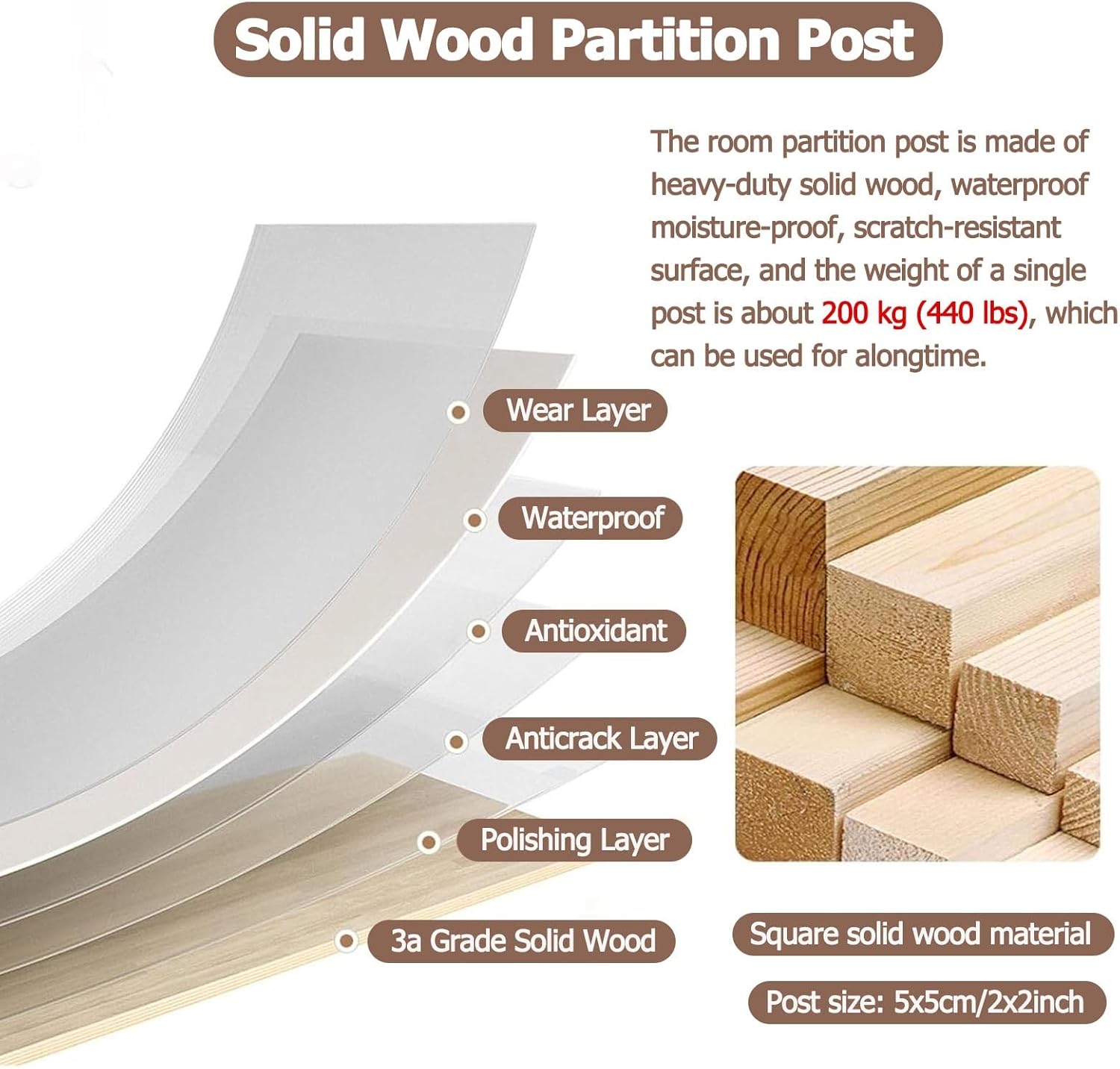 Solid Wood Partition Post

The room partition post is made of heavy-duty solid wood, waterproof moisture-proof, scratch-resistant surface, and the weight of a single post is about 200 kg (440 lbs), which can be used for alongtime.

Wear Layer

Waterproof

Antioxidant

Anticrack Layer

Polishing Layer

3a Grade Solid Wood

Square solid wood material

Post size: 5x5cm/2x2inch